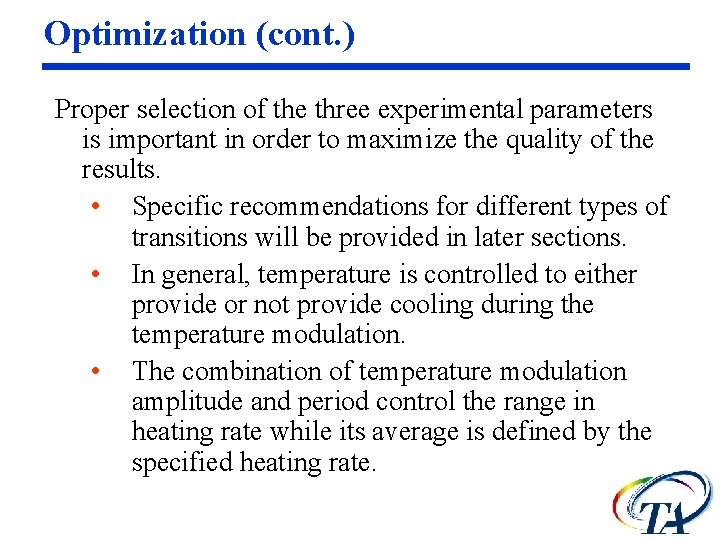 Optimization (cont.)

Proper selection of the three experimental parameters is important in order to maximize the quality of the results.

• Specific recommendations for different types of transitions will be provided in later sections.
• In general, temperature is controlled to either provide or not provide cooling during the temperature modulation.
• The combination of temperature modulation amplitude and period control the range in heating rate while its average is defined by the specified heating rate.

TA